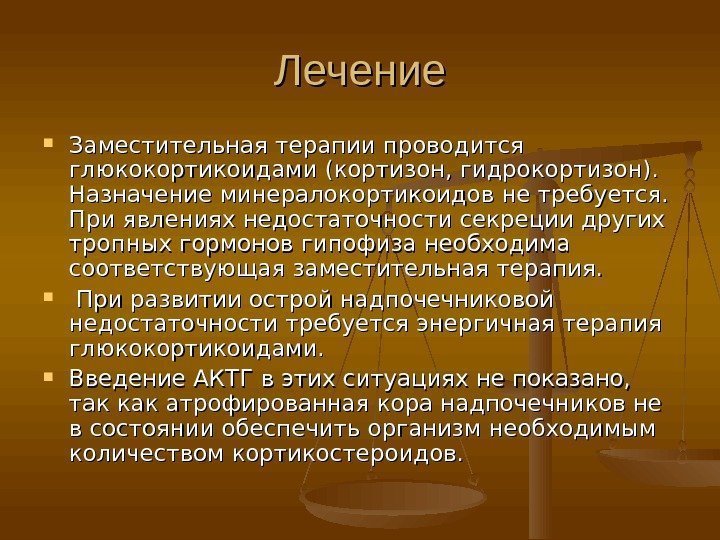 Лечение

Заместительная терапии проводится глюкокортикоидами (кортизон, гидрокортизон). Назначение минералокортикоидов не требуется. При явлениях недостаточности секреции других тропных гормонов гипофиза необходима соответствующая заместительная терапия.

При развитии острой надпочечниковой недостаточности требуется энергичная терапия глюкокортикоидами.

Введение АКТГ в этих ситуациях не показано, так как атрофированная кора надпочечников не в состоянии обеспечить организм необходимым количеством кортикостероидов.